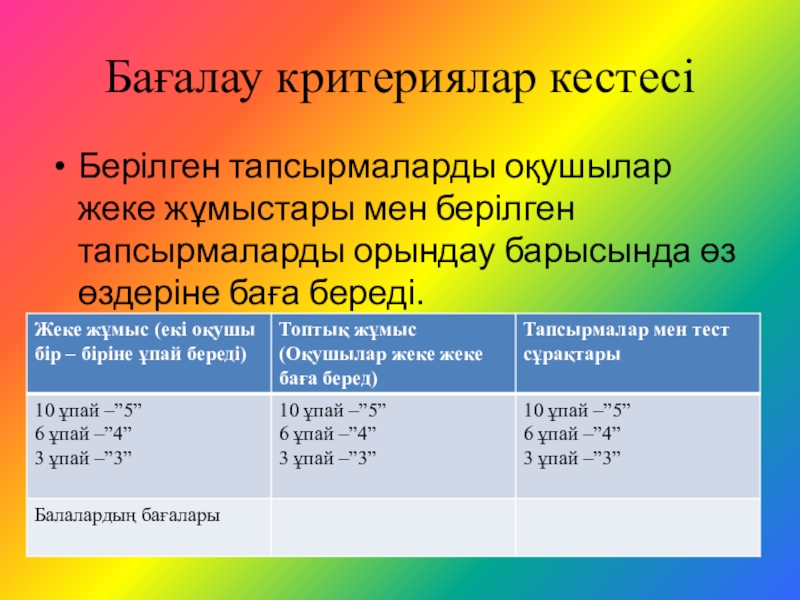 Бағалау критериялар кестесі

• Берілген тапсырмаларды оқушылар жеке жұмыстары мен берілген тапсырмаларды орындау барысында өз өздеріне баға береді.

| Жеке жұмыс (екі оқушы бір – біріне ұпай береді) | Топтық жұмыс (Оқушылар жеке жеке баға беред) | Тапсырмалар мен тест сұрақтары |
|---|---|---|
| 10 ұпай –”5” 6 ұпай –”4” 3 ұпай –”3” | 10 ұпай –”5” 6 ұпай –”4” 3 ұпай –”3” | 10 ұпай –”5” 6 ұпай –”4” 3 ұпай –”3” |
| Балалардың бағалары | | |